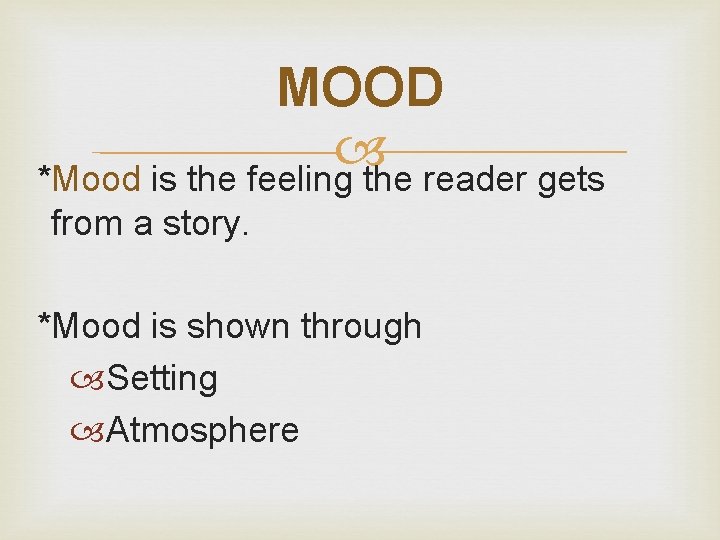 MOOD

*Mood is the feeling the reader gets from a story.

*Mood is shown through
Setting
Atmosphere